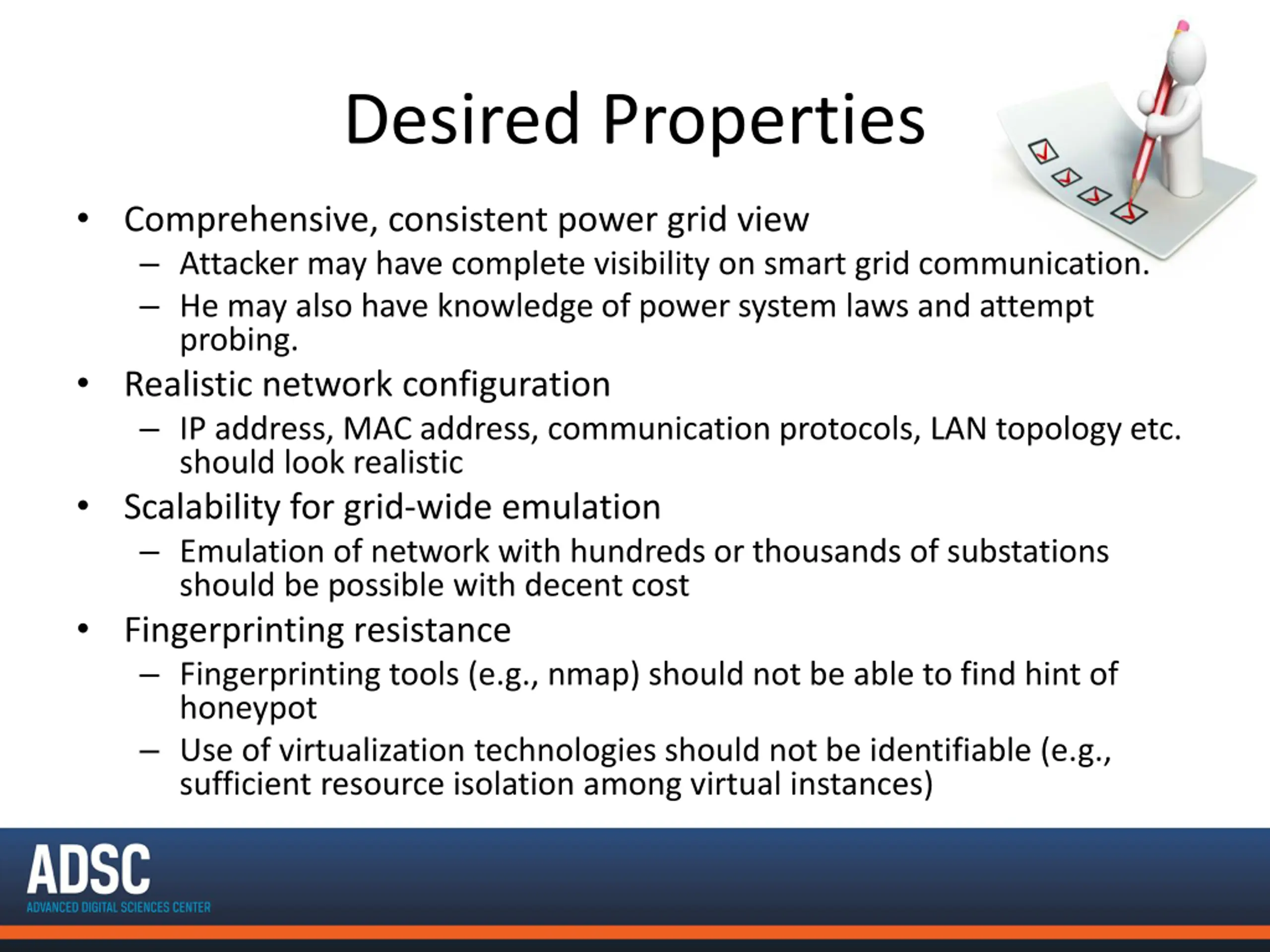 Desired Properties

• Comprehensive, consistent power grid view
  – Attacker may have complete visibility on smart grid communication.
  – He may also have knowledge of power system laws and attempt probing.
• Realistic network configuration
  – IP address, MAC address, communication protocols, LAN topology etc. should look realistic
• Scalability for grid-wide emulation
  – Emulation of network with hundreds or thousands of substations should be possible with decent cost
• Fingerprinting resistance
  – Fingerprinting tools (e.g., nmap) should not be able to find hint of honeypot
  – Use of virtualization technologies should not be identifiable (e.g., sufficient resource isolation among virtual instances)

ADSC
ADVANCED DIGITAL SCIENCES CENTER